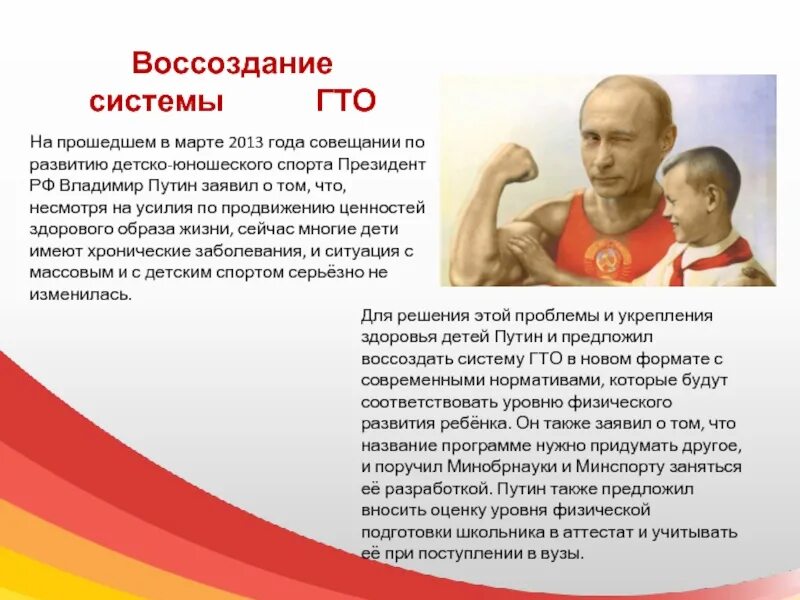 Воссоздание системы ГТО

На прошедшем в марте 2013 года совещании по развитию детско-юношеского спорта Президент РФ Владимир Путин заявил о том, что, несмотря на усилия по продвижению ценностей здорового образа жизни, сейчас многие дети имеют хронические заболевания, и ситуация с массовым и с детским спортом серьёзно не изменилась.

Для решения этой проблемы и укрепления здоровья детей Путин и предложил воссоздать систему ГТО в новом формате с современными нормативами, которые будут соответствовать уровню физического развития ребёнка. Он также заявил о том, что название программе нужно придумать другое, и поручил Минобрнауки и Минспорту заняться её разработкой. Путин также предложил вносить оценку уровня физической подготовки школьника в аттестат и учитывать её при поступлении в вузы.